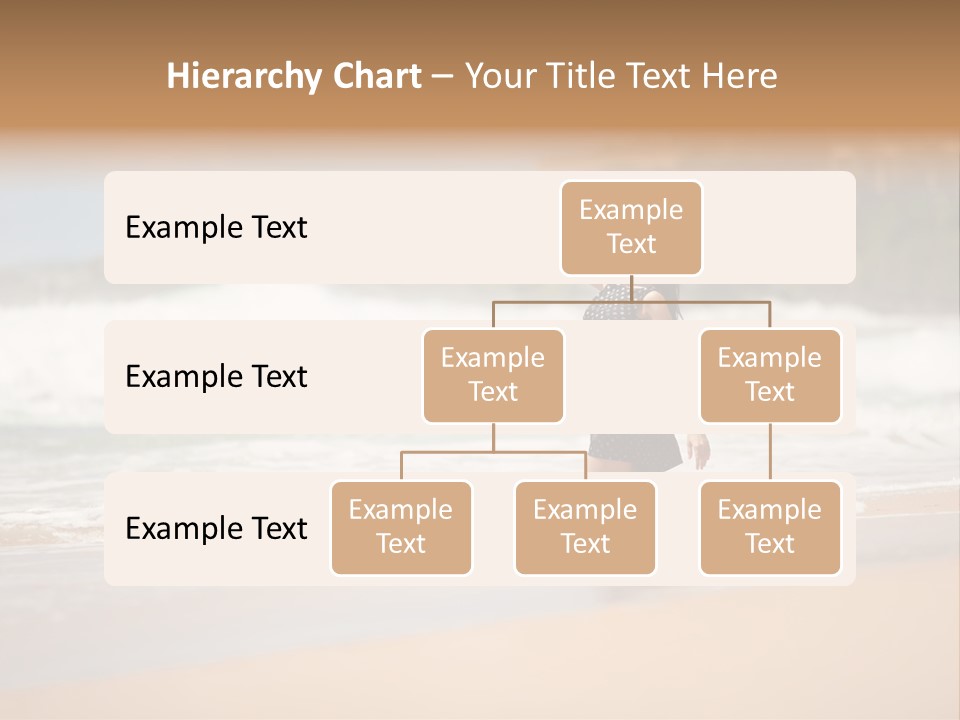 Hierarchy Chart – Your Title Text Here

Example Text

Example Text

Example Text

Example Text

Example Text

Example Text

Example Text

Example Text

Example Text